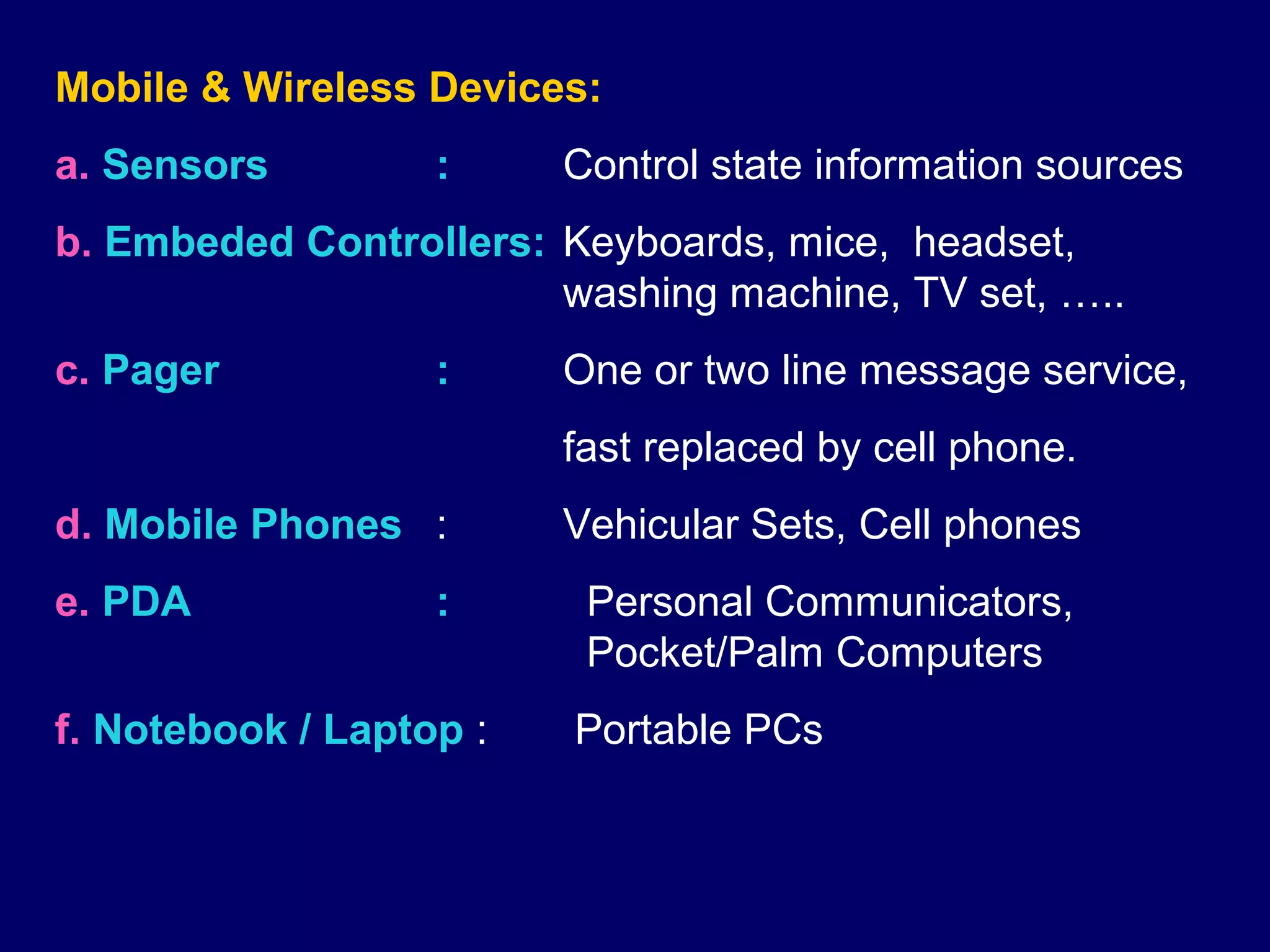 Mobile & Wireless Devices:

a. Sensors : Control state information sources

b. Embeded Controllers: Keyboards, mice, headset, washing machine, TV set, …..

c. Pager : One or two line message service,

fast replaced by cell phone.

d. Mobile Phones : Vehicular Sets, Cell phones

e. PDA : Personal Communicators, Pocket/Palm Computers

f. Notebook / Laptop : Portable PCs